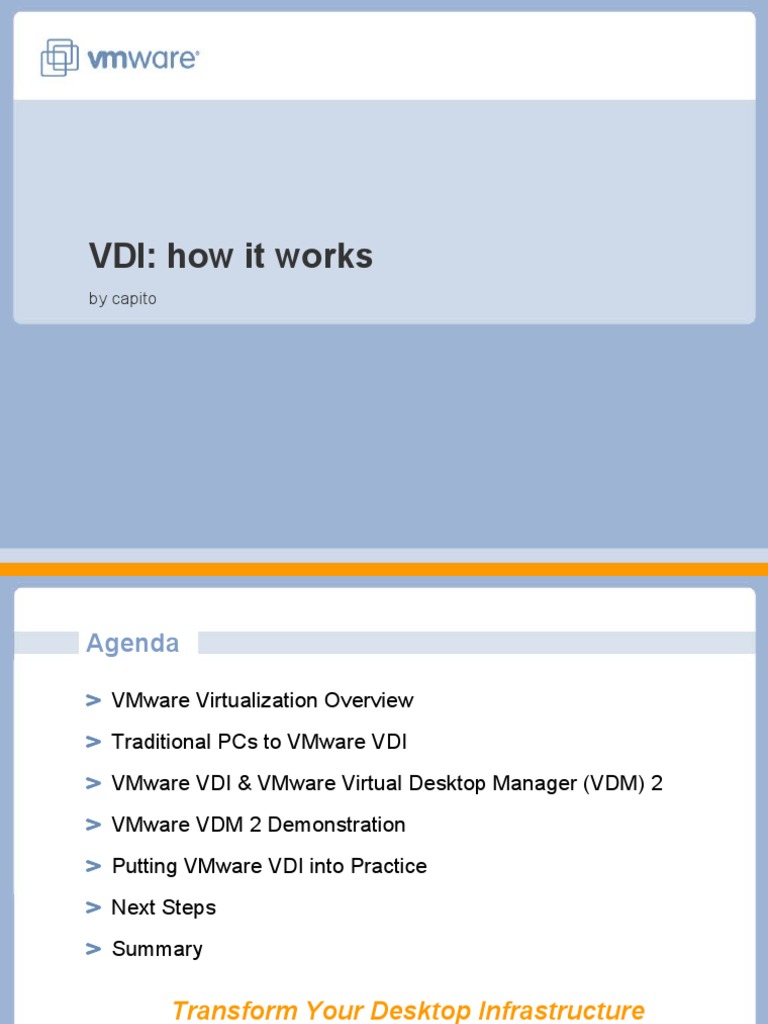 vmware

VDI: how it works

by capito

Agenda

> VMware Virtualization Overview

> Traditional PCs to VMware VDI

> VMware VDI & VMware Virtual Desktop Manager (VDM) 2

> VMware VDM 2 Demonstration

> Putting VMware VDI into Practice

> Next Steps

> Summary

Transform Your Desktop Infrastructure